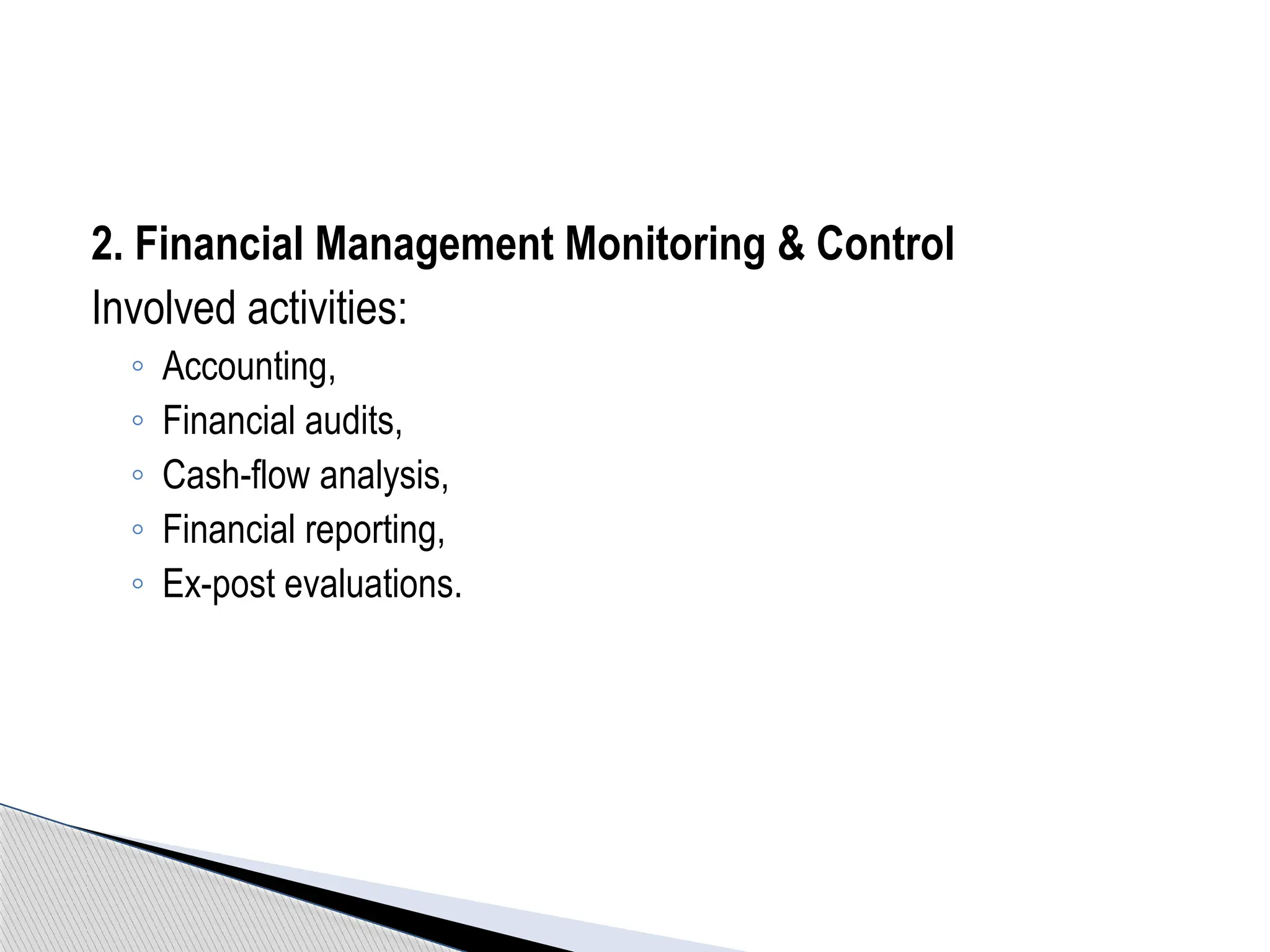 2. Financial Management Monitoring & Control

Involved activities:

◦ Accounting,
◦ Financial audits,
◦ Cash-flow analysis,
◦ Financial reporting,
◦ Ex-post evaluations.